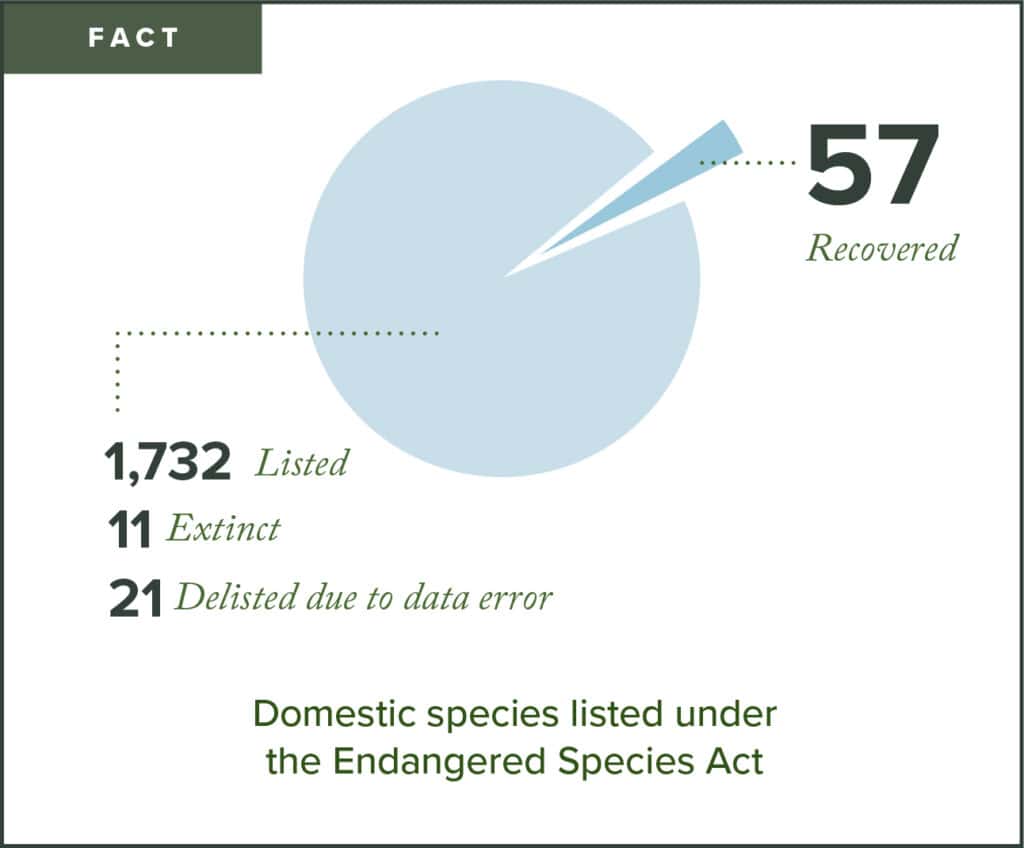 FACT

57
Recovered

1,732 Listed
11 Extinct
21 Delisted due to data error

Domestic species listed under the Endangered Species Act